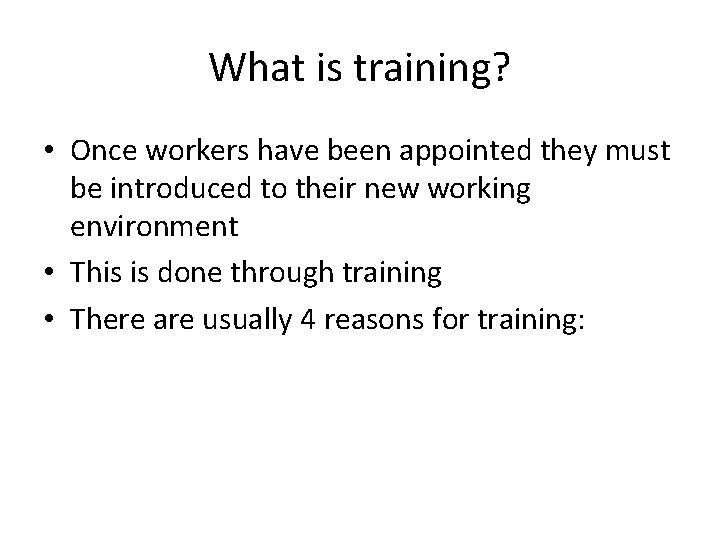 What is training?

• Once workers have been appointed they must be introduced to their new working environment
• This is done through training
• There are usually 4 reasons for training: